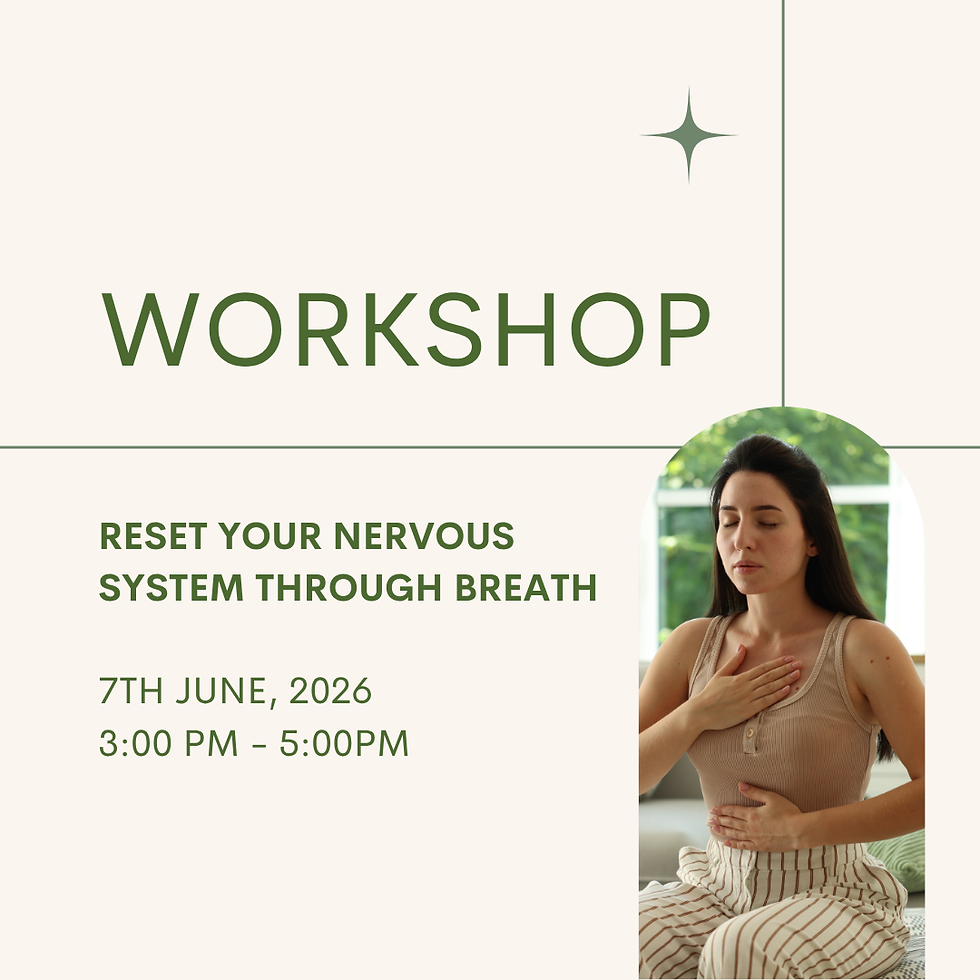 WORKSHOP

RESET YOUR NERVOUS SYSTEM THROUGH BREATH

7TH JUNE, 2026
3:00 PM - 5:00PM